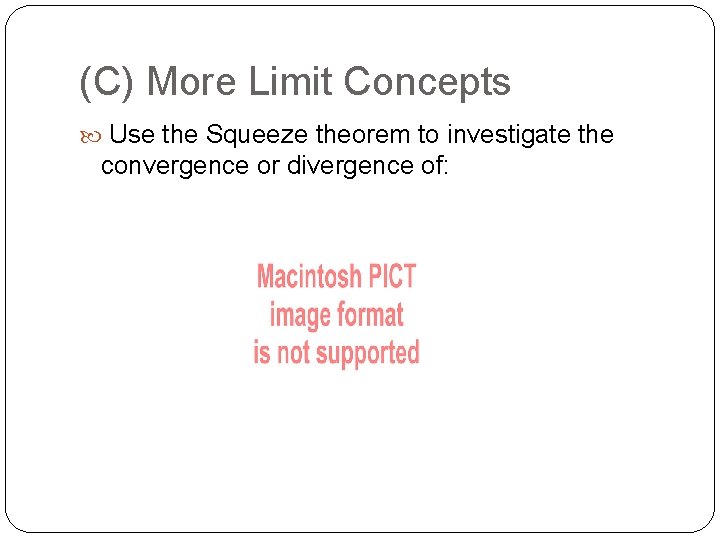 (C) More Limit Concepts

Use the Squeeze theorem to investigate the convergence or divergence of:

Macintosh PICT image format is not supported